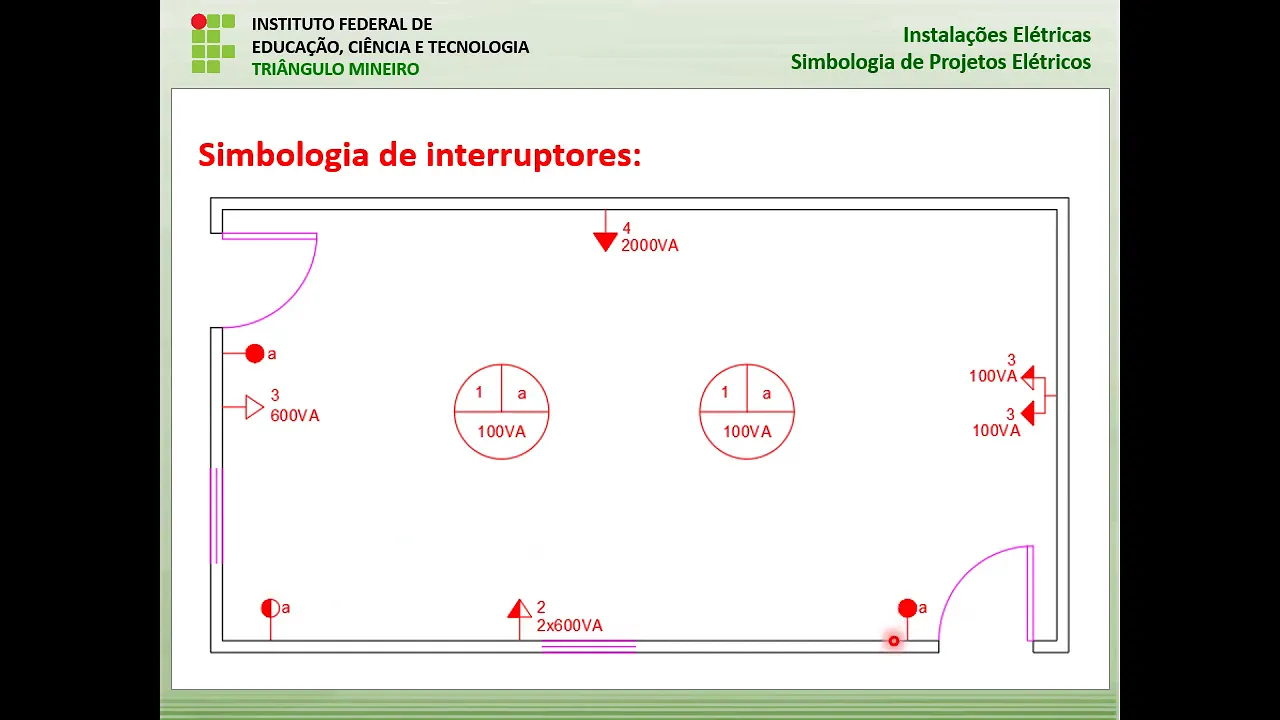 INSTITUTO FEDERAL DE EDUCAÇÃO, CIÊNCIA E TECNOLOGIA
TRIÂNGULO MINEIRO

Instalações Elétricas
Simbologia de Projetos Elétricos

Simbologia de interruptores:

4
2000VA

a

3
600VA

1 a
100VA

1 a
100VA

3
100VA

3
100VA

a

2
2x600VA

a